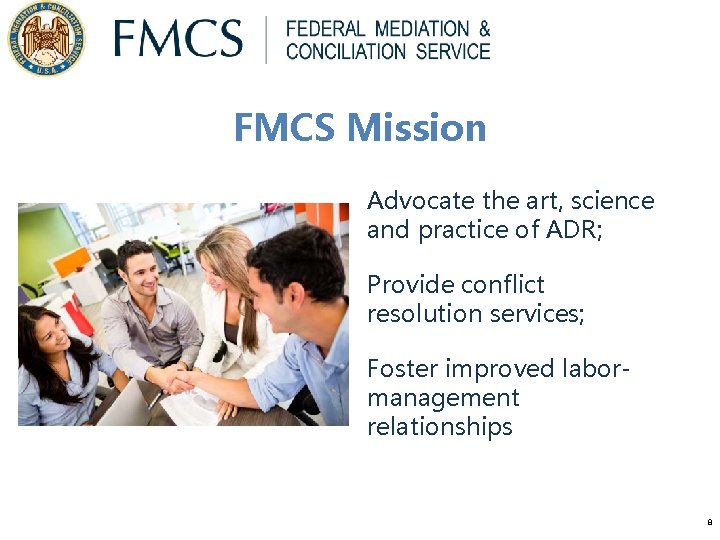 FEDERAL MEDIATION & CONCILIATION SERVICE U.S.A.

FMCS | FEDERAL MEDIATION & CONCILIATION SERVICE

FMCS Mission

Advocate the art, science and practice of ADR;

Provide conflict resolution services;

Foster improved labor-management relationships

8